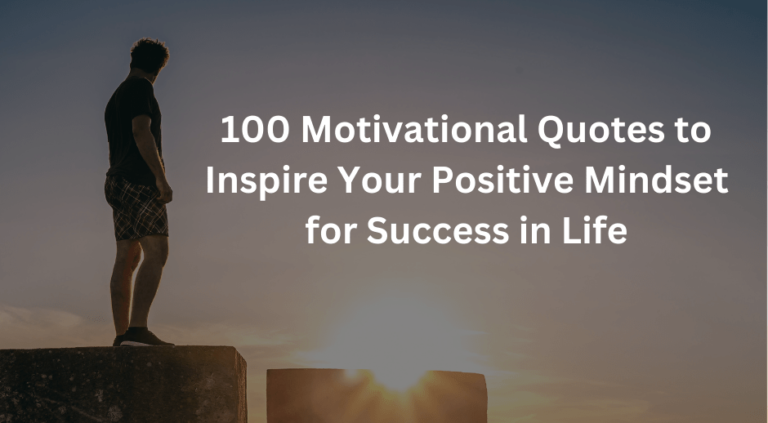 100 Motivational Quotes to Inspire Your Positive Mindset for Success in Life